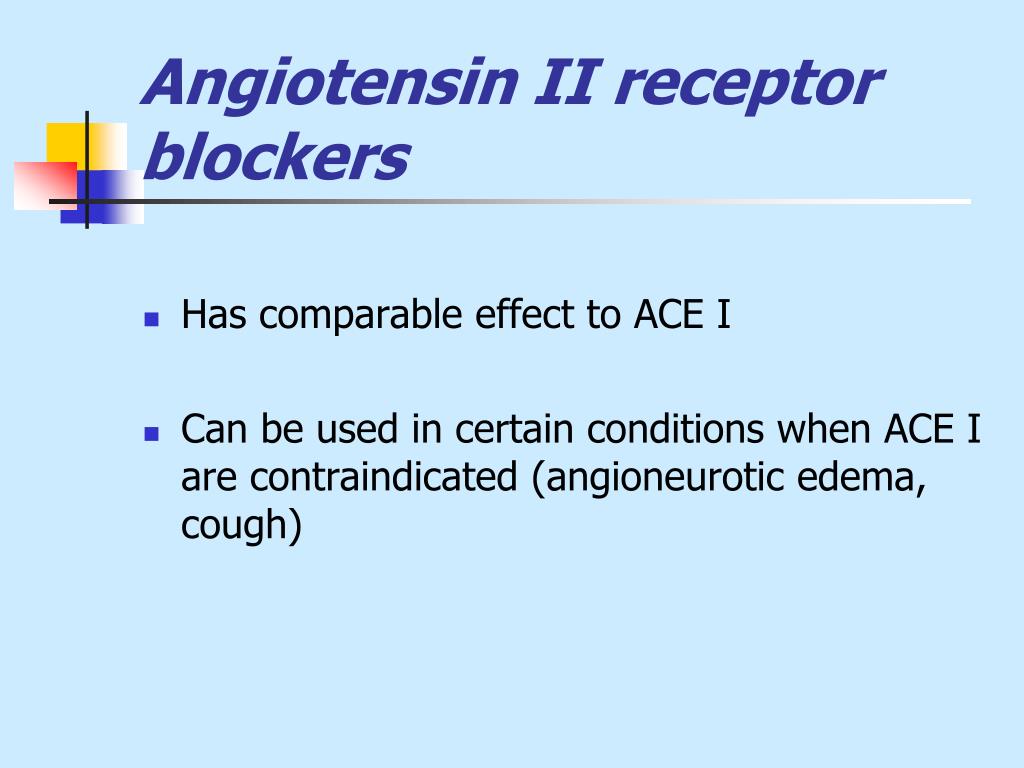 Angiotensin II receptor blockers

- Has comparable effect to ACE I

- Can be used in certain conditions when ACE I are contraindicated (angioneurotic edema, cough)